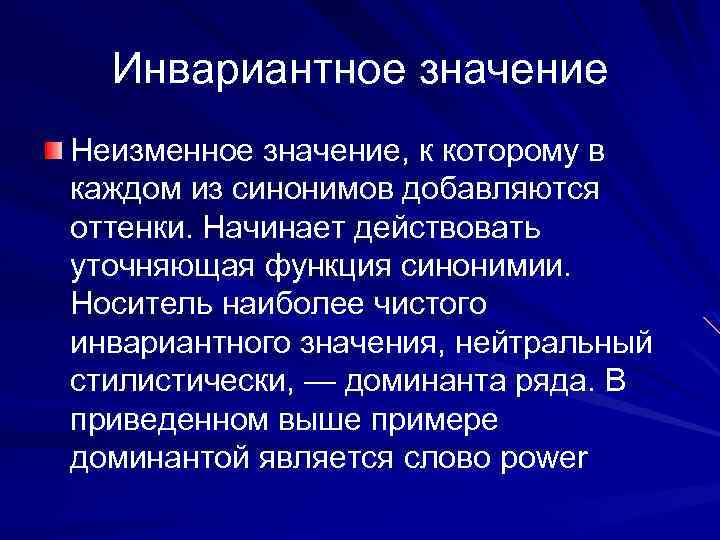 Инвариантное значение

Неизменное значение, к которому в каждом из синонимов добавляются оттенки. Начинает действовать уточняющая функция синонимии. Носитель наиболее чистого инвариантного значения, нейтральный стилистически, — доминанта ряда. В приведенном выше примере доминантой является слово power